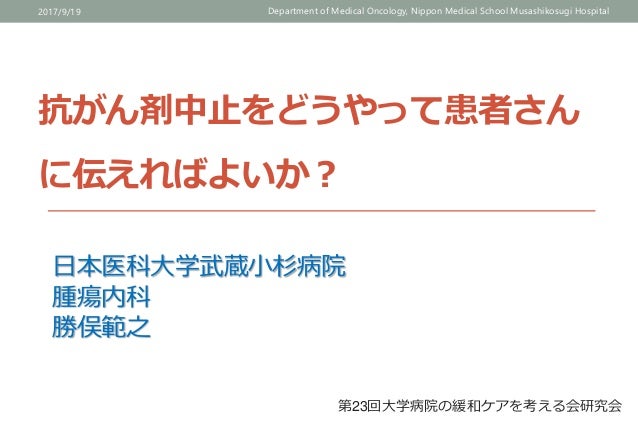 2017/9/19

Department of Medical Oncology, Nippon Medical School Musashikosugi Hospital

抗がん剤中止をどうやって患者さんに伝えればよいか？

日本医科大学武蔵小杉病院
腫瘍内科
勝俣範之

第23回大学病院の緩和ケアを考える会研究会